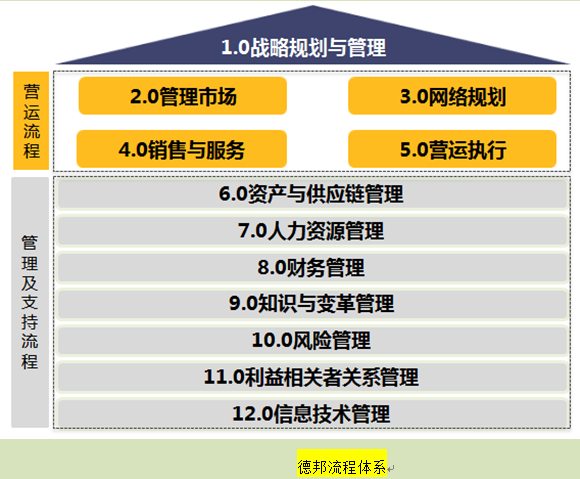 1.0战略规划与管理

营运流程

2.0管理市场

3.0网络规划

4.0销售与服务

5.0营运执行

管理及支持流程

6.0资产与供应链管理

7.0人力资源管理

8.0财务管理

9.0知识与变革管理

10.0风险管理

11.0利益相关者关系管理

12.0信息技术管理

德邦流程体系